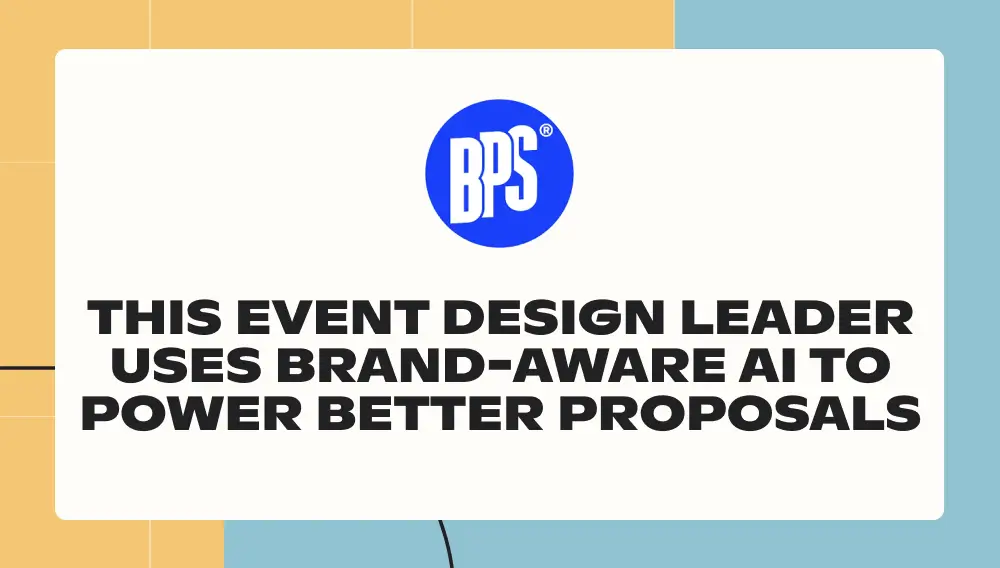 BPS®

THIS EVENT DESIGN LEADER USES BRAND-AWARE AI TO POWER BETTER PROPOSALS